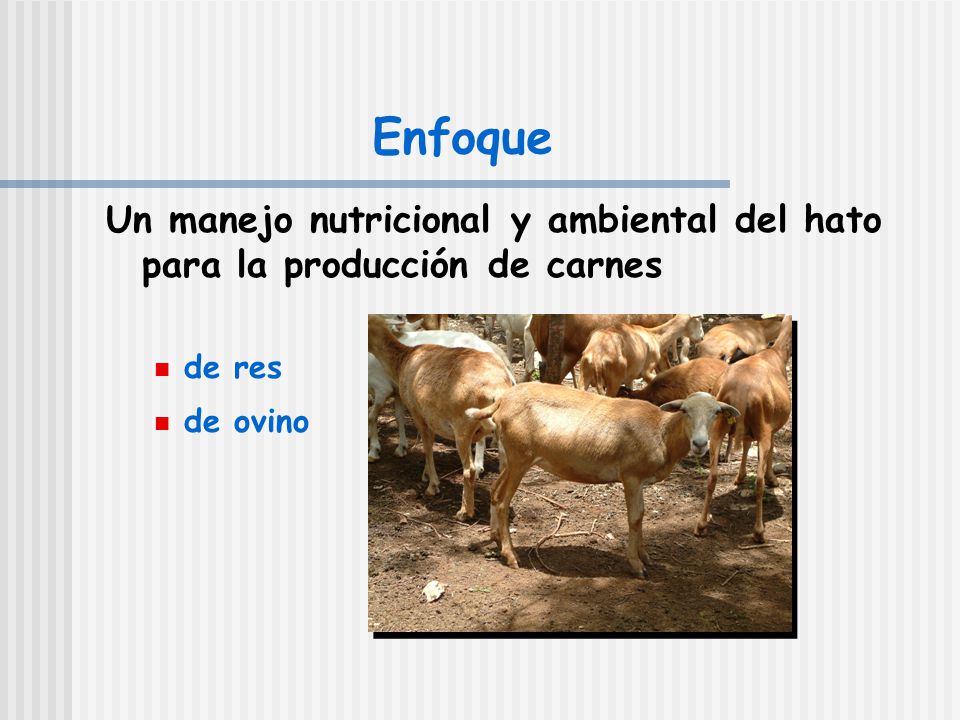 Enfoque

Un manejo nutricional y ambiental del hato para la producción de carnes

- de res
- de ovino